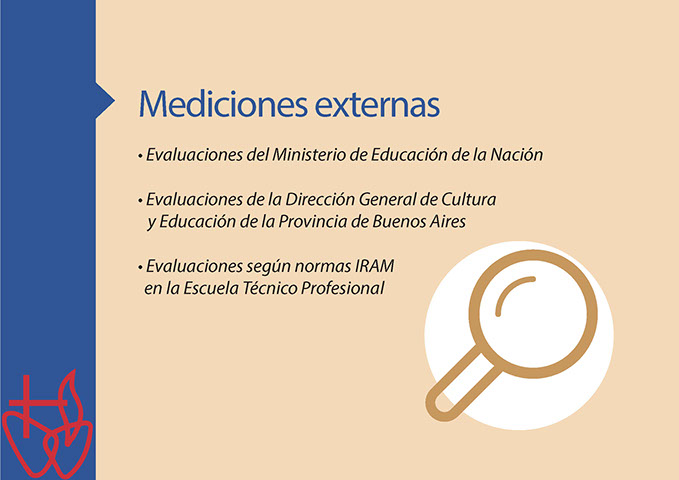 Mediciones externas

• Evaluaciones del Ministerio de Educación de la Nación

• Evaluaciones de la Dirección General de Cultura y Educación de la Provincia de Buenos Aires

• Evaluaciones según normas IRAM en la Escuela Técnico Profesional